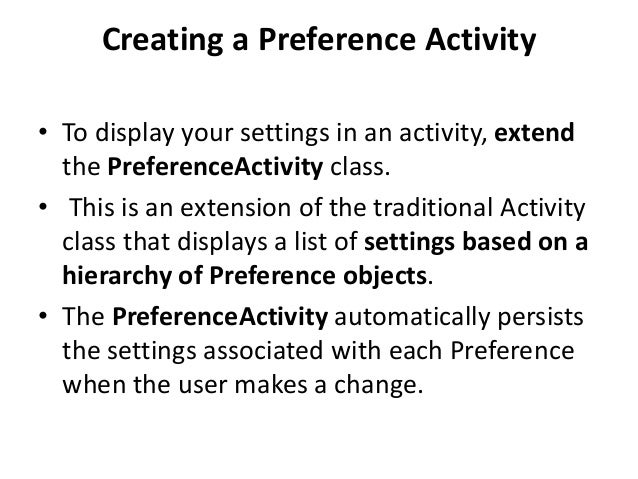 Creating a Preference Activity

• To display your settings in an activity, extend the PreferenceActivity class.

• This is an extension of the traditional Activity class that displays a list of settings based on a hierarchy of Preference objects.

• The PreferenceActivity automatically persists the settings associated with each Preference when the user makes a change.